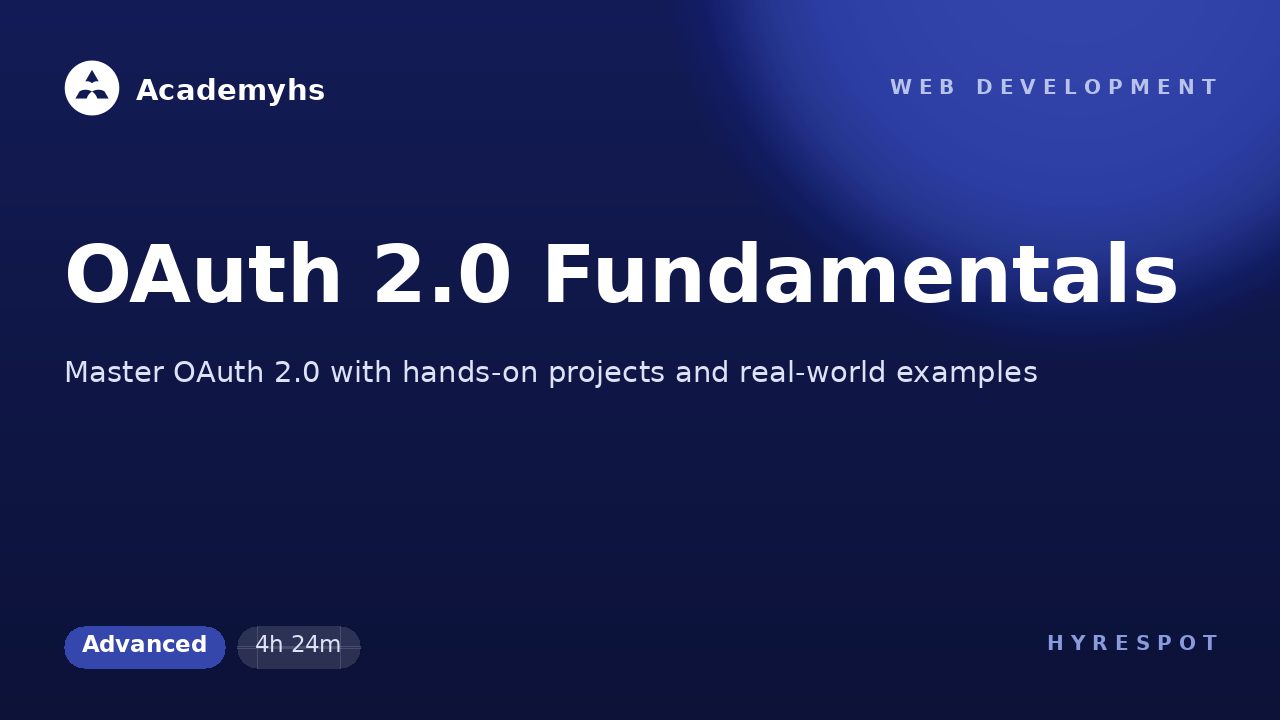 Academyhs

WEB DEVELOPMENT

OAuth 2.0 Fundamentals

Master OAuth 2.0 with hands-on projects and real-world examples

Advanced

4h 24m

HYRESPOT